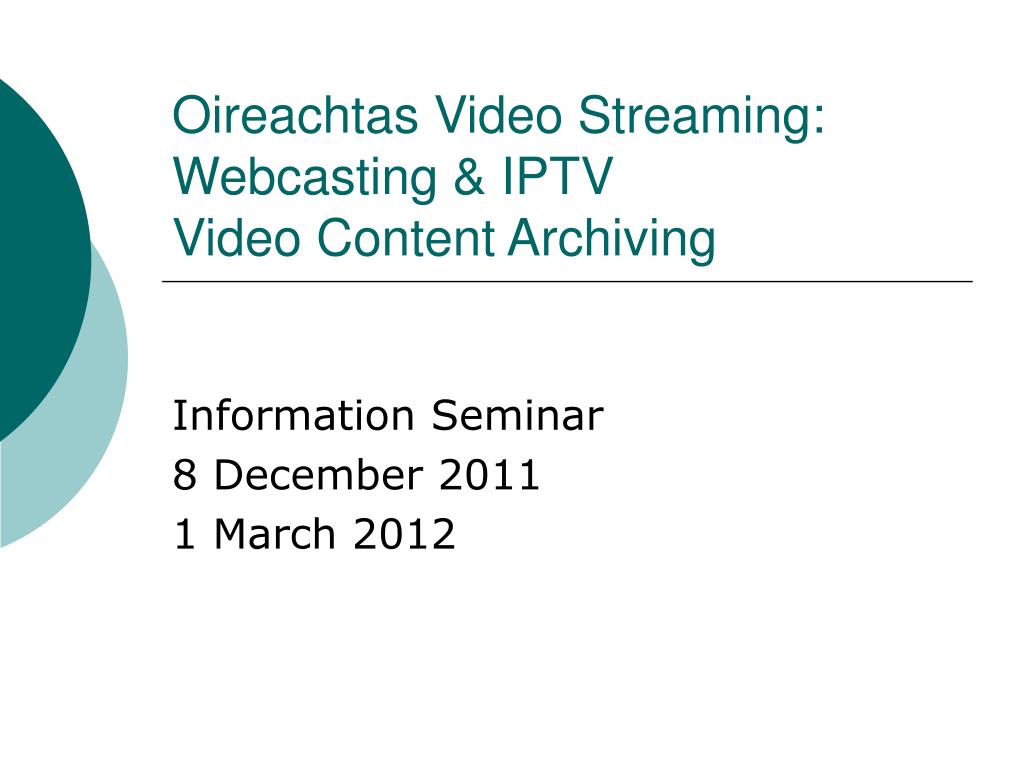 Oireachtas Video Streaming:
Webcasting & IPTV
Video Content Archiving

Information Seminar
8 December 2011
1 March 2012